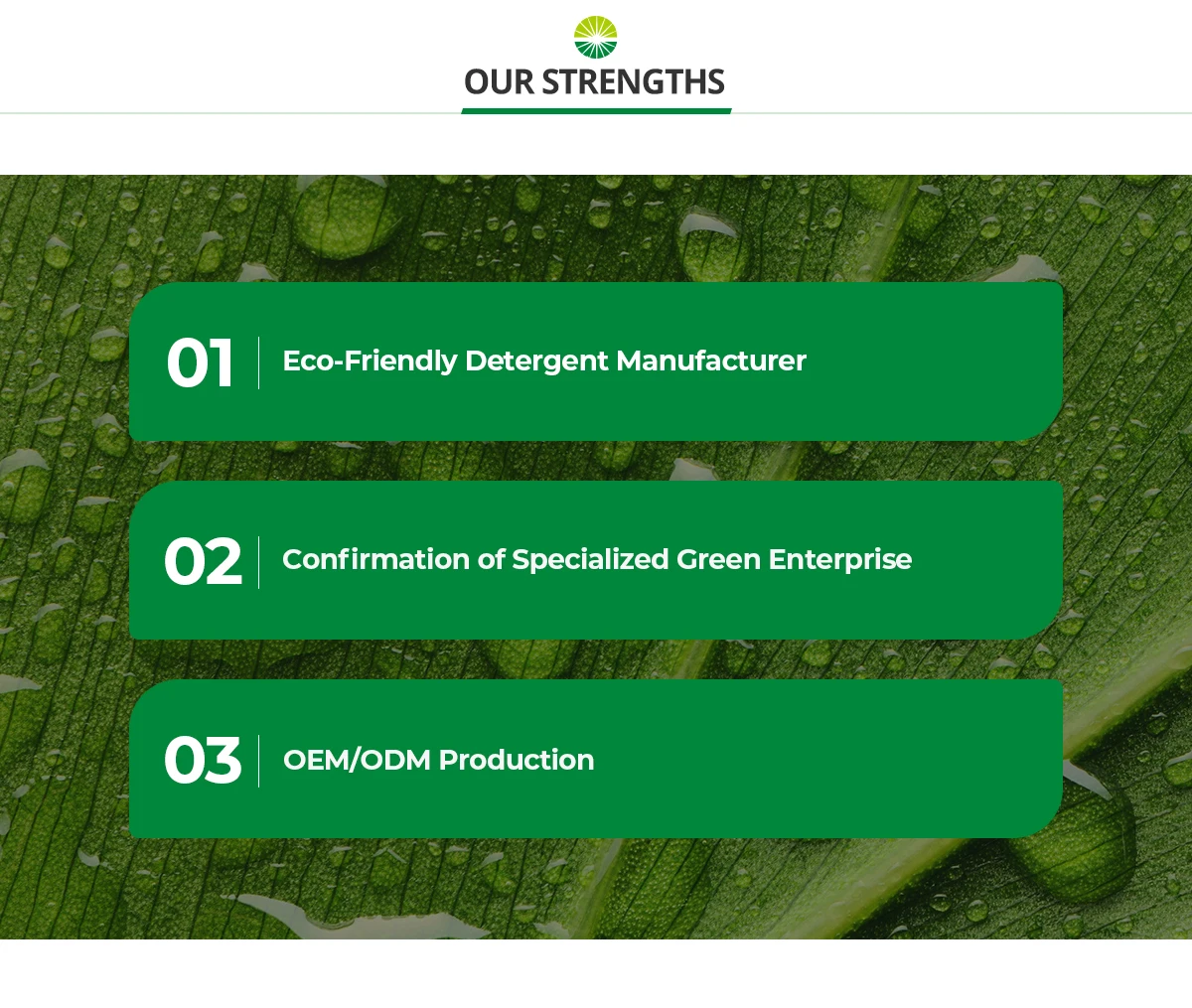 OUR STRENGTHS

01 Eco-Friendly Detergent Manufacturer

02 Confirmation of Specialized Green Enterprise

03 OEM/ODM Production